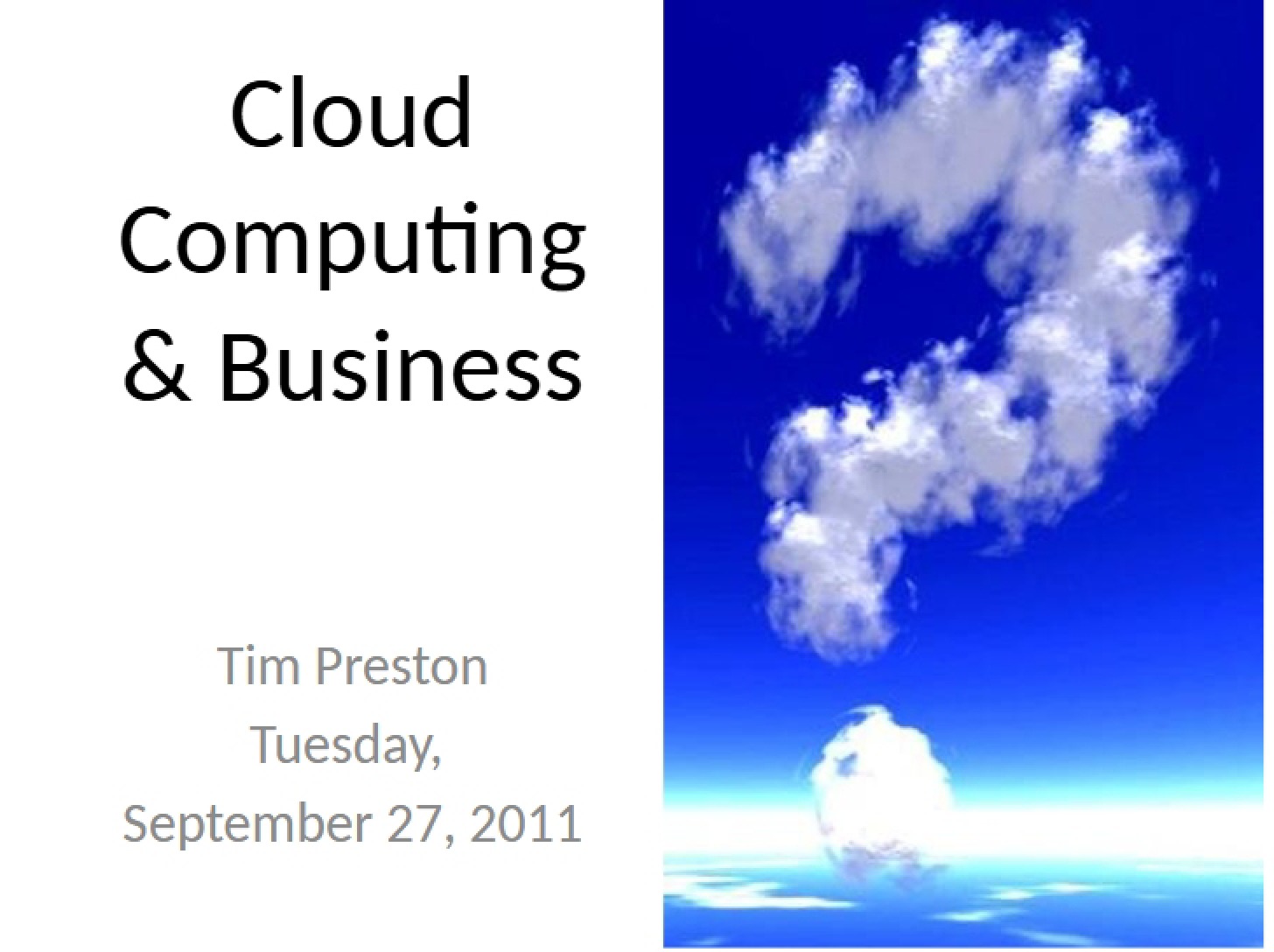 Cloud
Computing
& Business

Tim Preston
Tuesday,
September 27, 2011